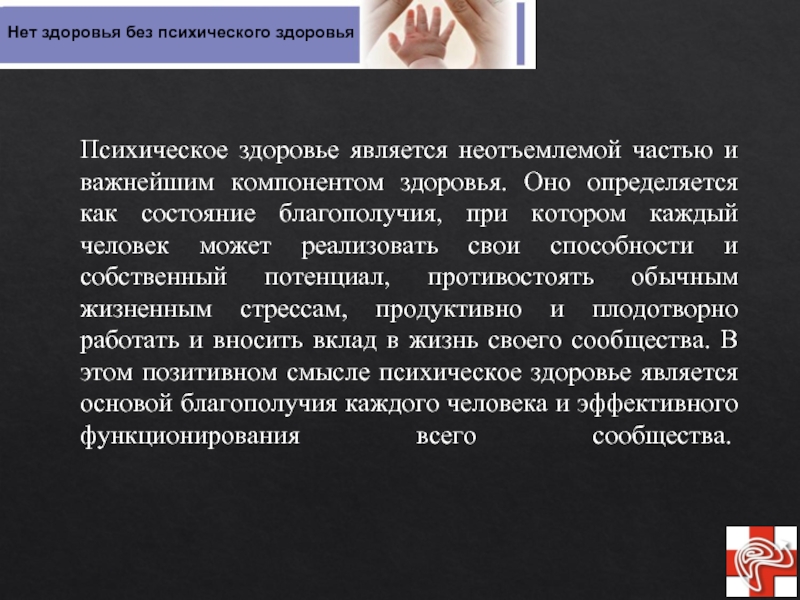 Нет здоровья без психического здоровья

Психическое здоровье является неотъемлемой частью и важнейшим компонентом здоровья. Оно определяется как состояние благополучия, при котором каждый человек может реализовать свои способности и собственный потенциал, противостоять обычным жизненным стрессам, продуктивно и плодотворно работать и вносить вклад в жизнь своего сообщества. В этом позитивном смысле психическое здоровье является основой благополучия каждого человека и эффективного функционирования всего сообщества.